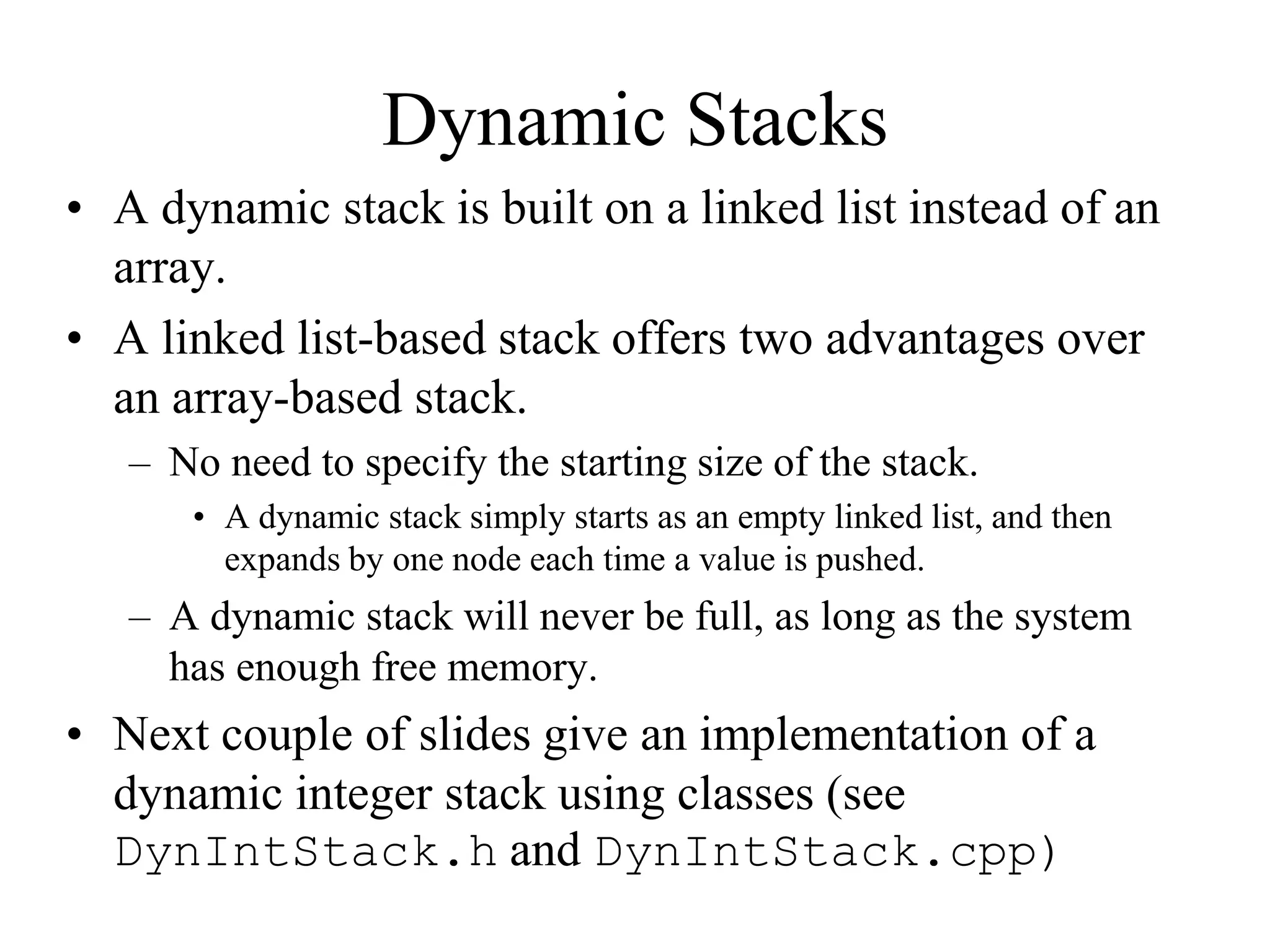 Dynamic Stacks

• A dynamic stack is built on a linked list instead of an array.

• A linked list-based stack offers two advantages over an array-based stack.

– No need to specify the starting size of the stack.

• A dynamic stack simply starts as an empty linked list, and then expands by one node each time a value is pushed.

– A dynamic stack will never be full, as long as the system has enough free memory.

• Next couple of slides give an implementation of a dynamic integer stack using classes (see DynIntStack.h and DynIntStack.cpp)